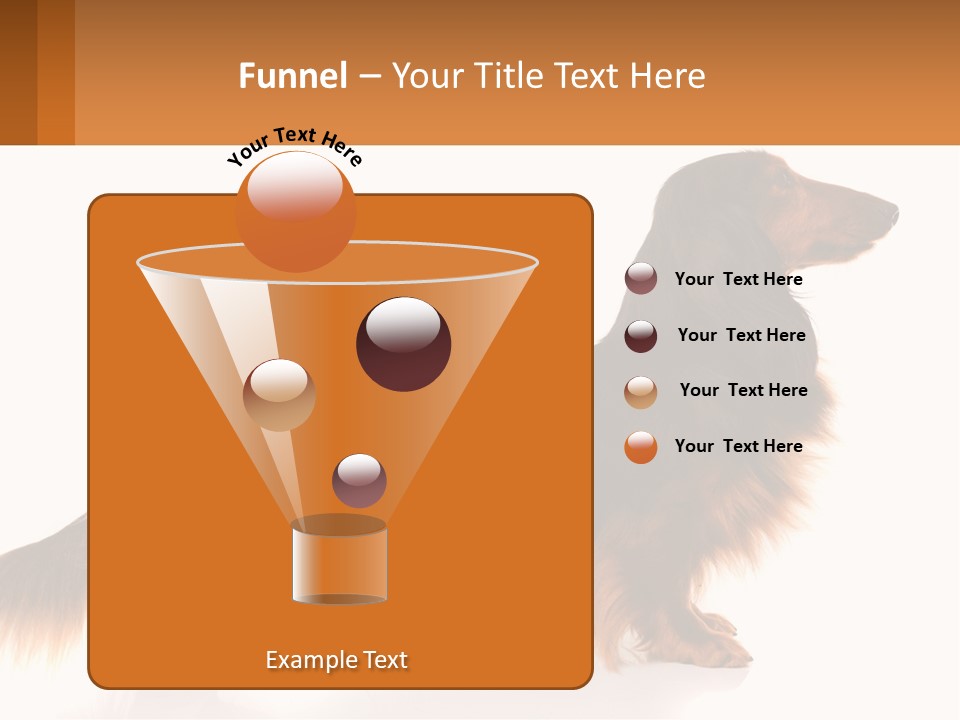 Funnel – Your Title Text Here

Your Text Here

Your Text Here

Your Text Here

Your Text Here

Your Text Here

Example Text